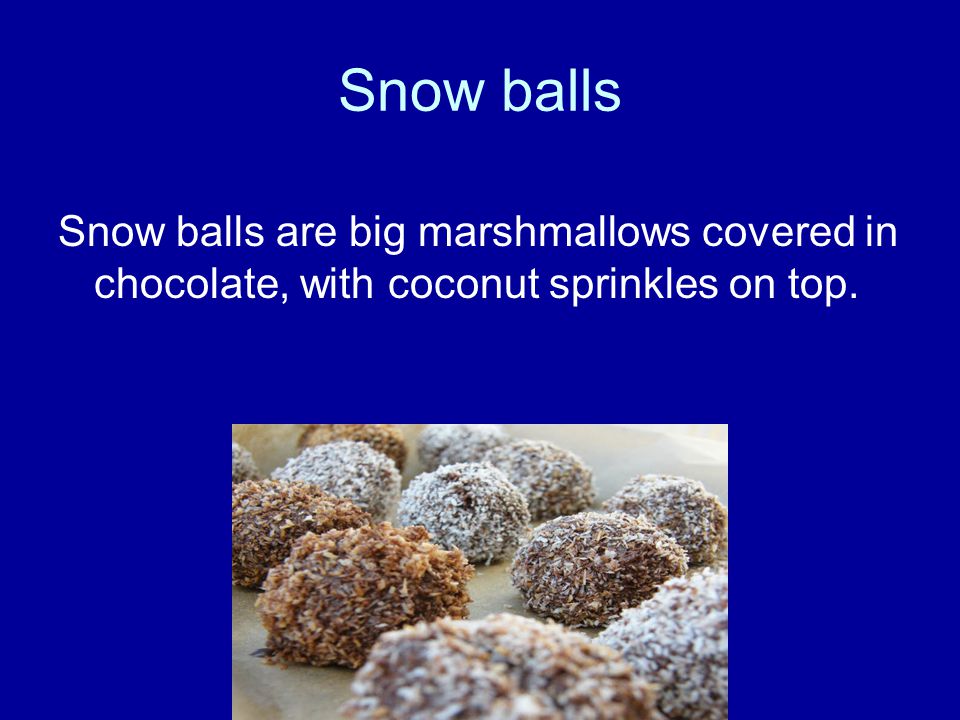 Snow balls

Snow balls are big marshmallows covered in chocolate, with coconut sprinkles on top.